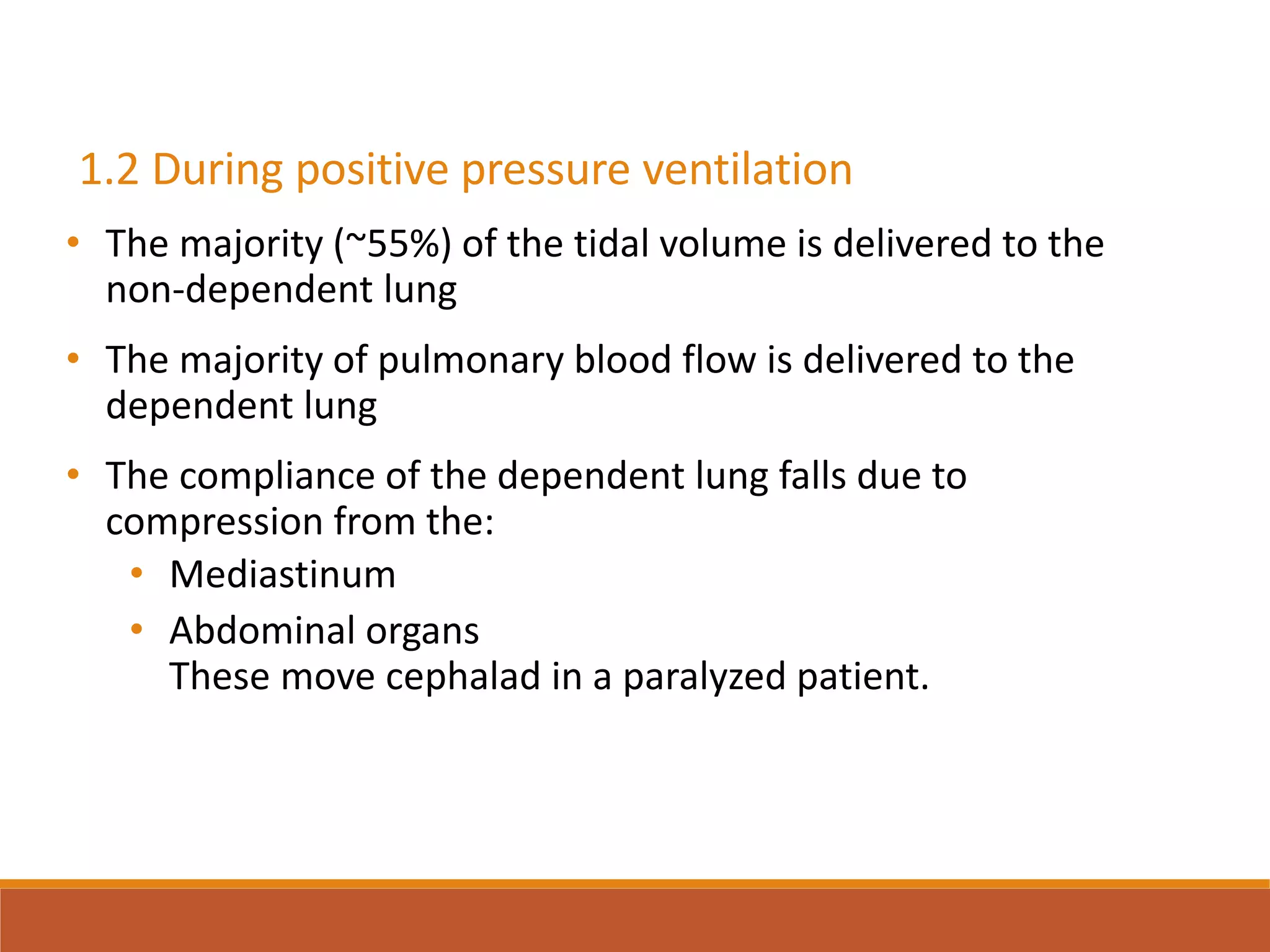 1.2 During positive pressure ventilation

• The majority (~55%) of the tidal volume is delivered to the non-dependent lung

• The majority of pulmonary blood flow is delivered to the dependent lung

• The compliance of the dependent lung falls due to compression from the:
  • Mediastinum
  • Abdominal organs
  These move cephalad in a paralyzed patient.